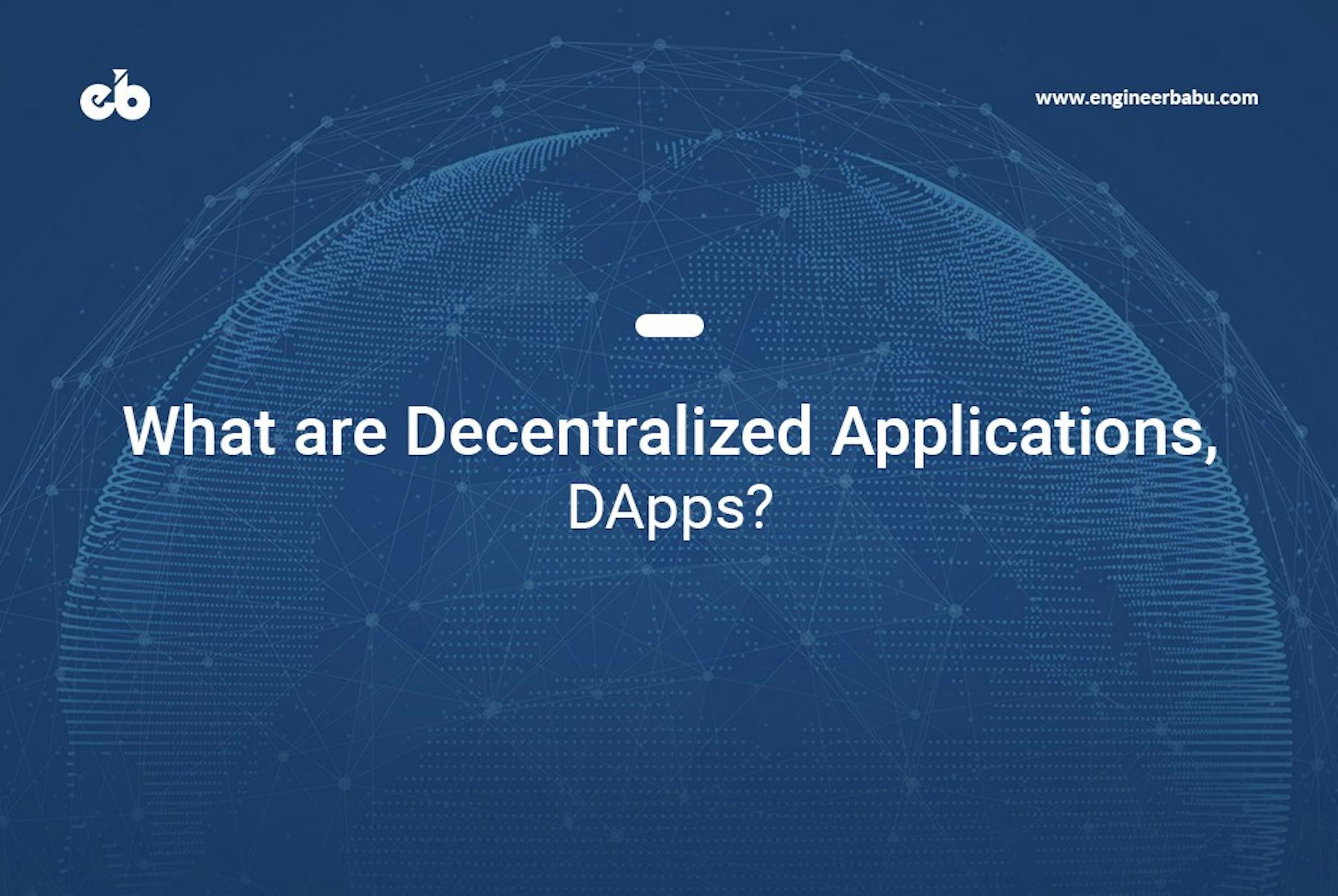 eb

www.engineerbabu.com

What are Decentralized Applications, DApps?